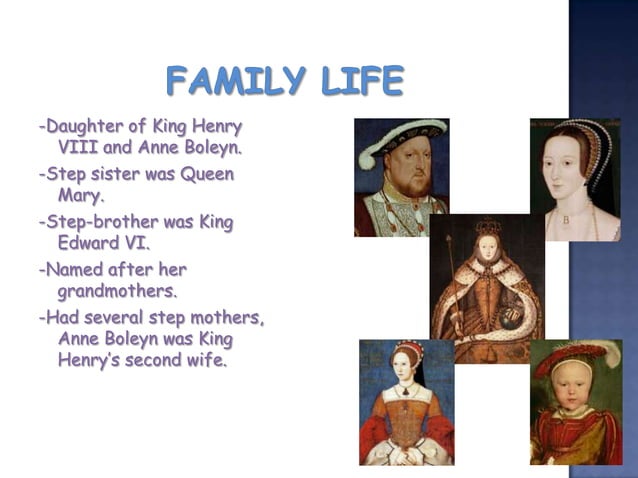 FAMILY LIFE

-Daughter of King Henry VIII and Anne Boleyn.

-Step sister was Queen Mary.

-Step-brother was King Edward VI.

-Named after her grandmothers.

-Had several step mothers, Anne Boleyn was King Henry's second wife.

B